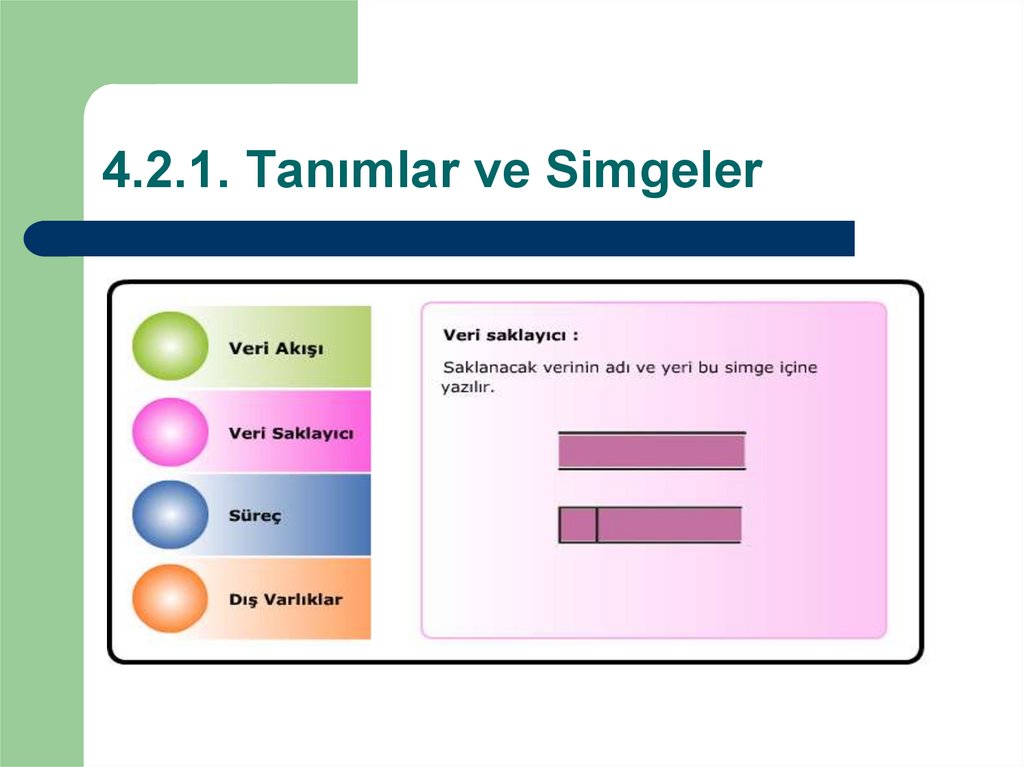 4.2.1. Tanımlar ve Simgeler

Veri Akışı

Veri Saklayıcı

Süreç

Dış Varlıklar

Veri saklayıcı :

Saklanacak verinin adı ve yeri bu simge içine yazılır.